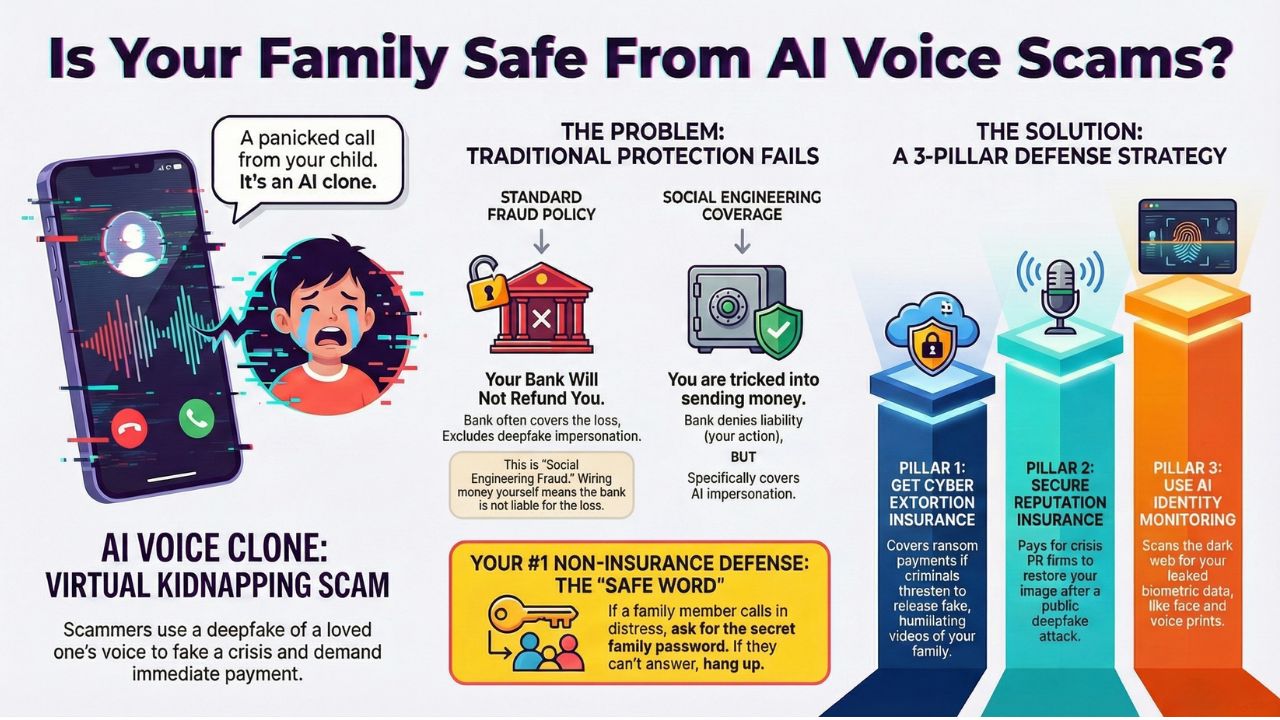 Is Your Family Safe From AI Voice Scams?

A panicked call from your child. It's an AI clone.

AI VOICE CLONE: VIRTUAL KIDNAPPING SCAM

Scammers use a deepfake of a loved one's voice to fake a crisis and demand immediate payment.

THE PROBLEM: TRADITIONAL PROTECTION FAILS

STANDARD FRAUD POLICY

Your Bank Will Not Refund You.

Bank often covers the loss, Excludes deepfake impersonation.

This is "Social Engineering Fraud." Wiring money yourself means the bank is not liable for the loss.

SOCIAL ENGINEERING COVERAGE

You are tricked into sending money.

Bank denies liability (your action),

BUT

Specifically covers AI impersonation.

YOUR #1 NON-INSURANCE DEFENSE: THE "SAFE WORD"

If a family member calls in distress, ask for the secret family password. If they can't answer, hang up.

THE SOLUTION: A 3-PILLAR DEFENSE STRATEGY

PILLAR 1: GET CYBER EXTORTION INSURANCE

Covers ransom payments if criminals thresten to release fake, humiliating videos of your family.

PILLAR 2: SECURE REPUTATION INSURANCE

Pays for crisis PR firms to restore your image after a public deepfake attack.

PILLAR 3: USE AI IDENTITY MONITORING

Scans the dark web for your leaked biometric data, like face and voice prints.